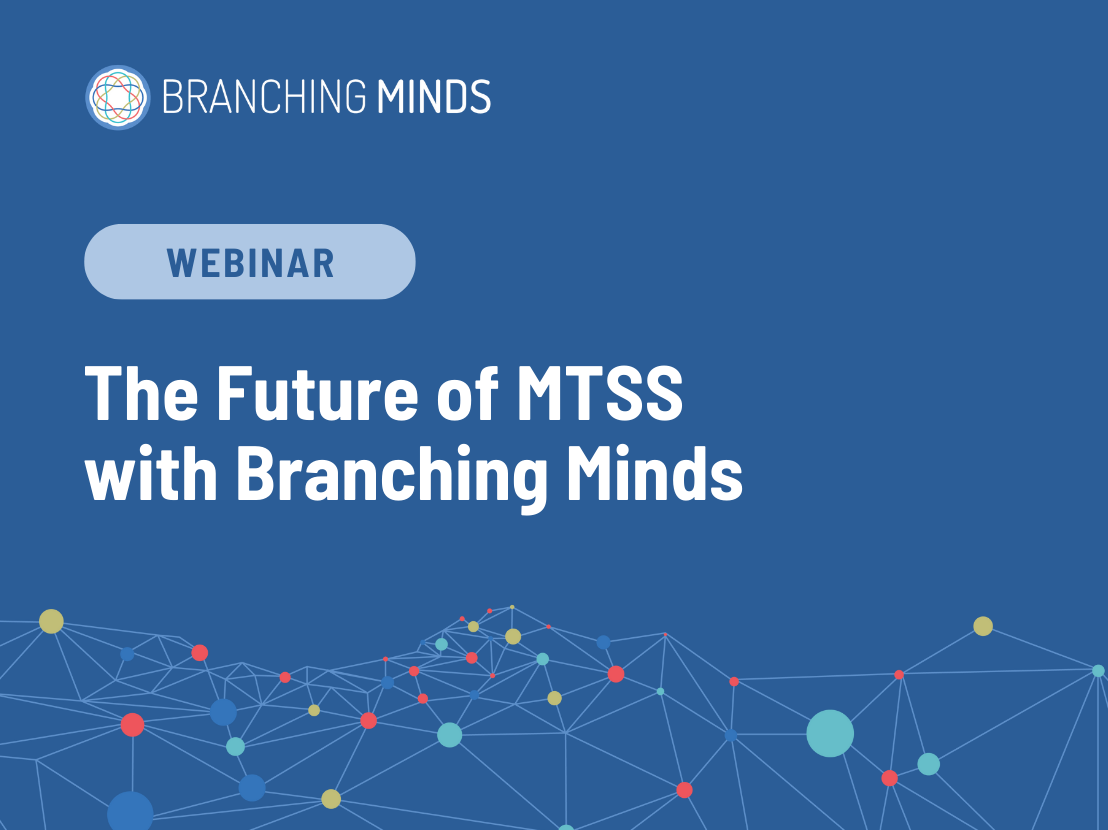 BRANCHING MINDS

WEBINAR

The Future of MTSS with Branching Minds